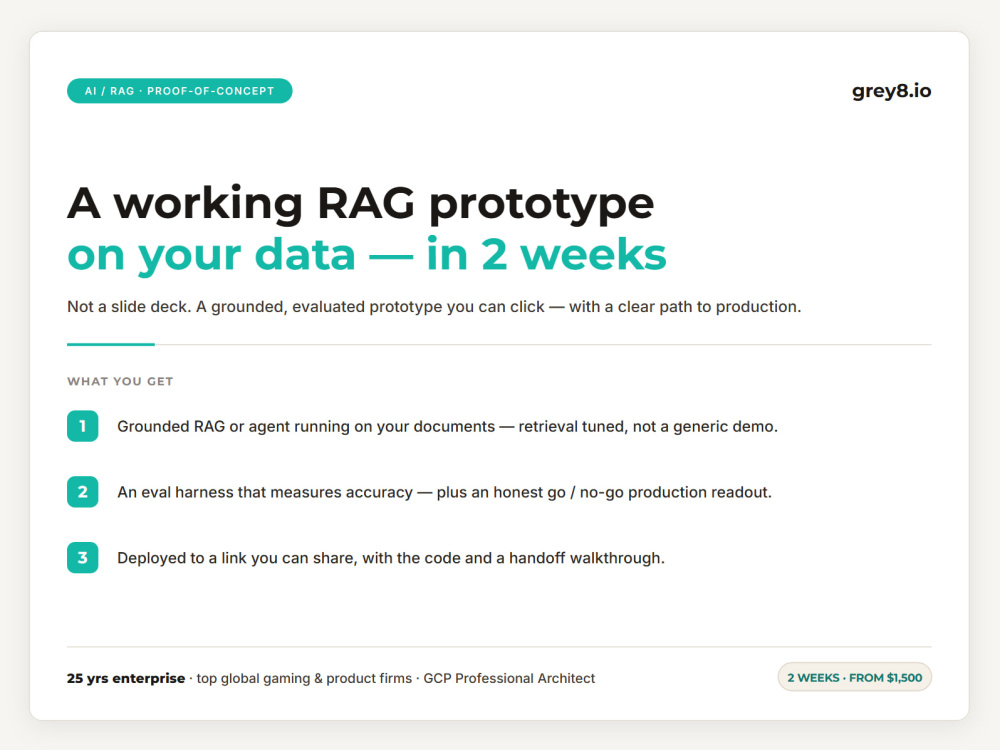 AI / RAG · PROOF-OF-CONCEPT

grey8.io

A working RAG prototype
on your data — in 2 weeks

Not a slide deck. A grounded, evaluated prototype you can click — with a clear path to production.

WHAT YOU GET

1 Grounded RAG or agent running on your documents — retrieval tuned, not a generic demo.

2 An eval harness that measures accuracy — plus an honest go / no-go production readout.

3 Deployed to a link you can share, with the code and a handoff walkthrough.

25 yrs enterprise · top global gaming & product firms · GCP Professional Architect

2 WEEKS · FROM $1,500